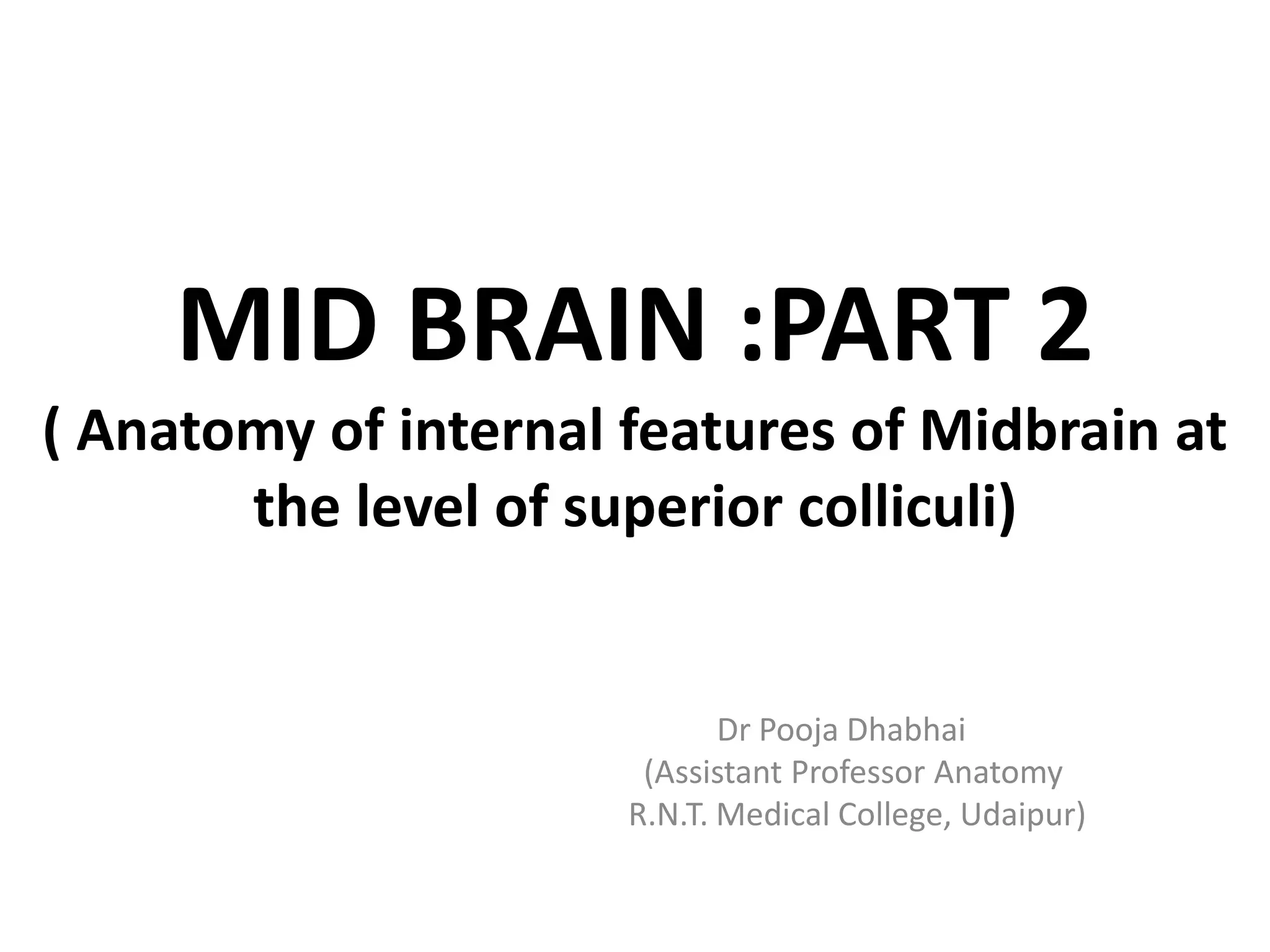 MID BRAIN :PART 2
( Anatomy of internal features of Midbrain at the level of superior colliculi)

Dr Pooja Dhabhai
(Assistant Professor Anatomy
R.N.T. Medical College, Udaipur)